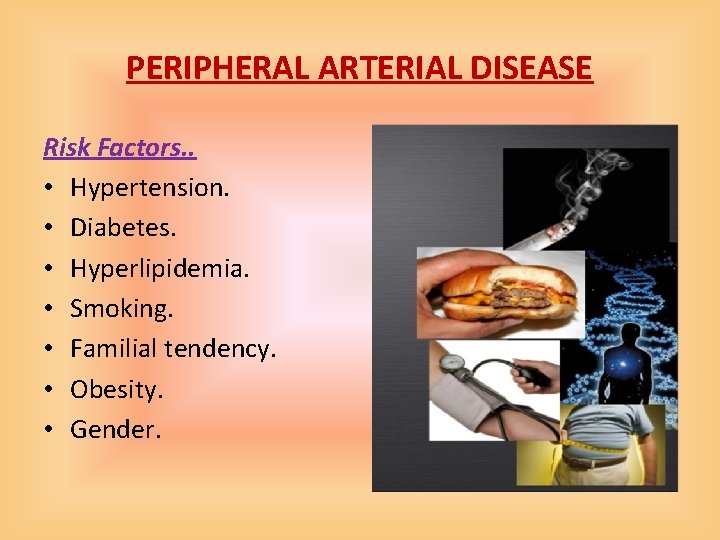 PERIPHERAL ARTERIAL DISEASE

Risk Factors..
• Hypertension.
• Diabetes.
• Hyperlipidemia.
• Smoking.
• Familial tendency.
• Obesity.
• Gender.